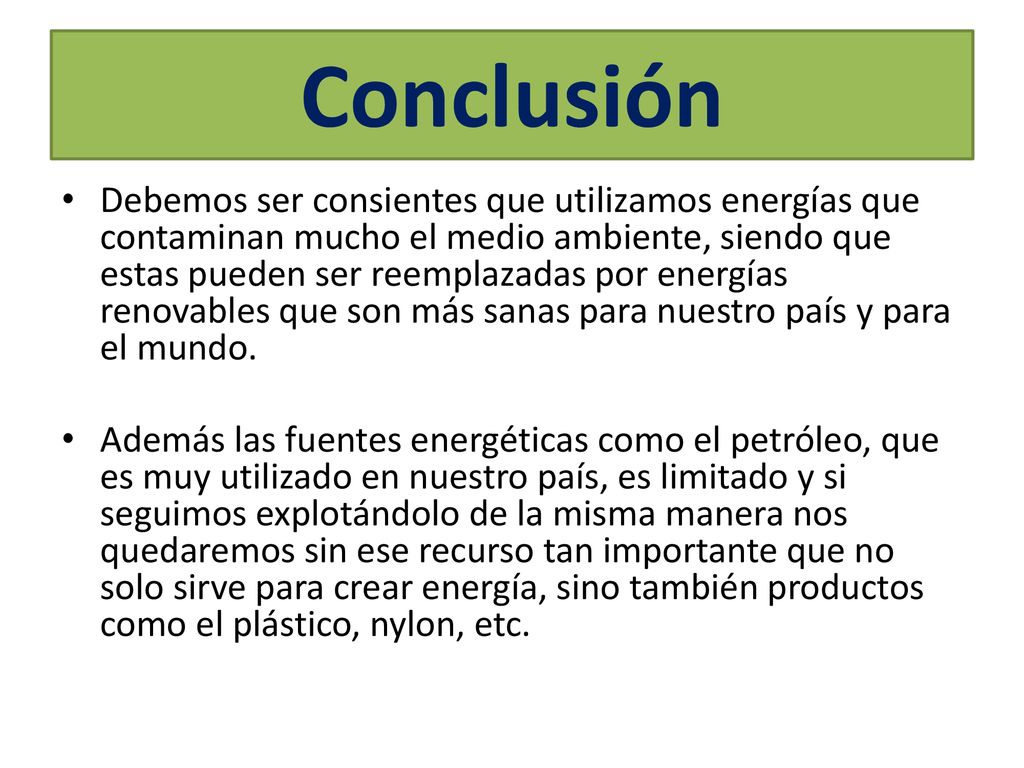 Conclusión

• Debemos ser consientes que utilizamos energías que contaminan mucho el medio ambiente, siendo que estas pueden ser reemplazadas por energías renovables que son más sanas para nuestro país y para el mundo.

• Además las fuentes energéticas como el petróleo, que es muy utilizado en nuestro país, es limitado y si seguimos explotándolo de la misma manera nos quedaremos sin ese recurso tan importante que no solo sirve para crear energía, sino también productos como el plástico, nylon, etc.